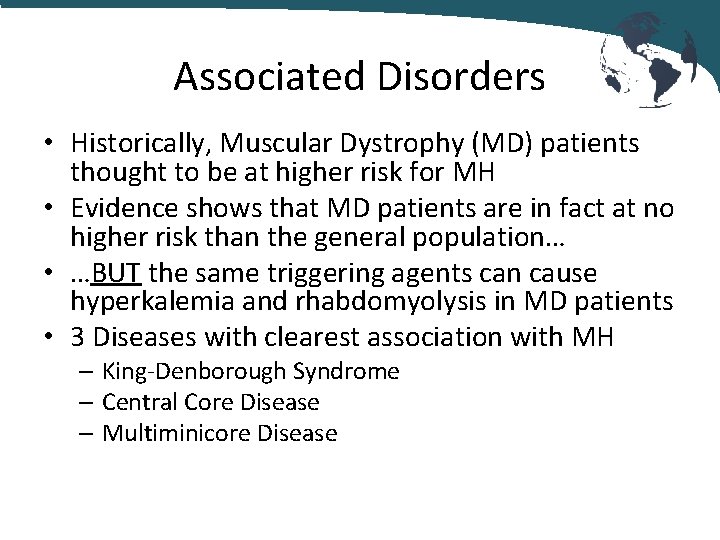 Associated Disorders

• Historically, Muscular Dystrophy (MD) patients thought to be at higher risk for MH
• Evidence shows that MD patients are in fact at no higher risk than the general population…
• …BUT the same triggering agents can cause hyperkalemia and rhabdomyolysis in MD patients
• 3 Diseases with clearest association with MH
  – King-Denborough Syndrome
  – Central Core Disease
  – Multiminicore Disease